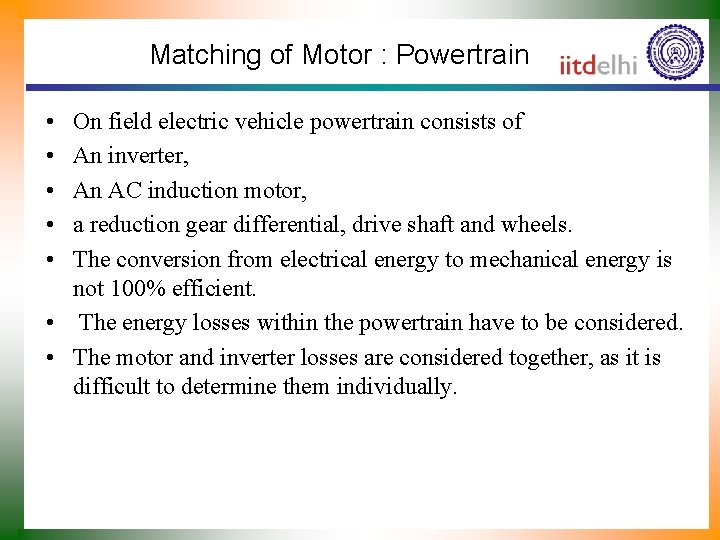 Matching of Motor : Powertrain

iitdelhi

• On field electric vehicle powertrain consists of
• An inverter,
• An AC induction motor,
• a reduction gear differential, drive shaft and wheels.
• The conversion from electrical energy to mechanical energy is not 100% efficient.
• The energy losses within the powertrain have to be considered.
• The motor and inverter losses are considered together, as it is difficult to determine them individually.